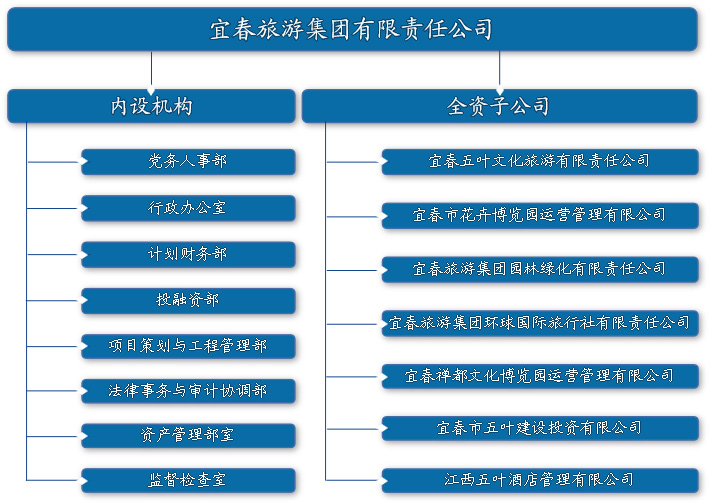 宜春旅游集团有限责任公司

内设机构

党务人事部

行政办公室

计划财务部

投融资部

项目策划与工程管理部

法律事务与审计协调部

资产管理部室

监督检查室

全资子公司

宜春五叶文化旅游有限责任公司

宜春市花卉博览园运营管理有限公司

宜春旅游集团园林绿化有限责任公司

宜春旅游集团环球国际旅行社有限责任公司

宜春禅都文化博览园运营管理有限公司

宜春市五叶建设投资有限公司

江西五叶酒店管理有限公司